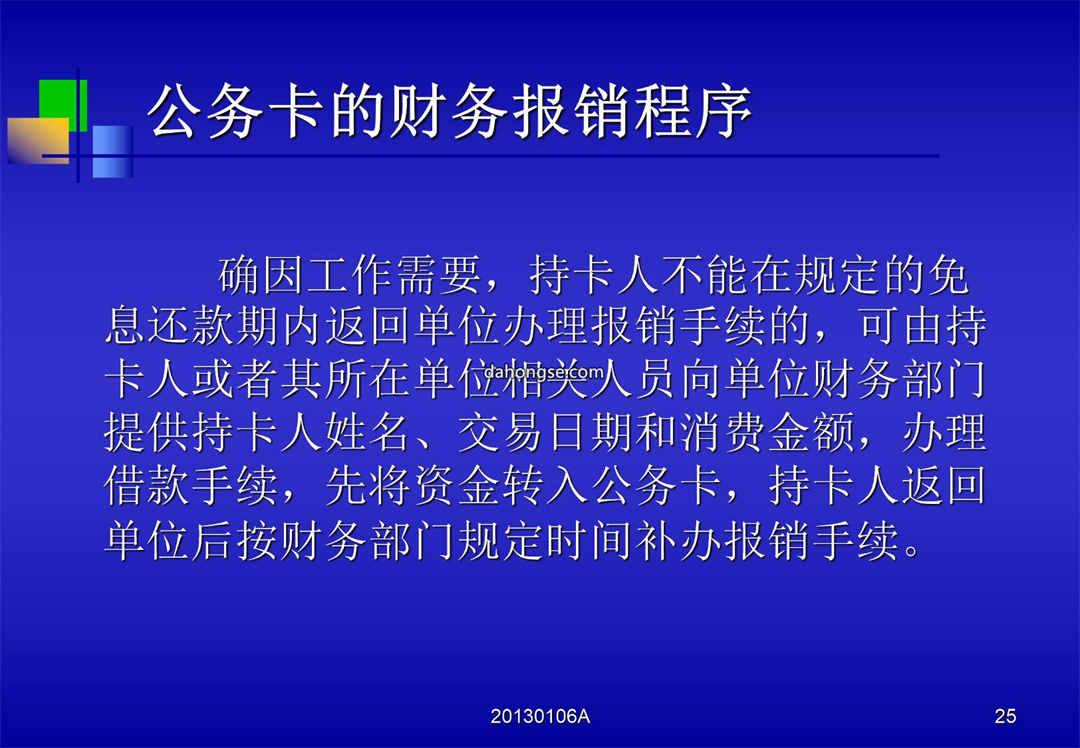 公务卡的财务报销程序

确因工作需要，持卡人不能在规定的免息还款期内返回单位办理报销手续的，可由持卡人或者其所在单位相关人员向单位财务部门提供持卡人姓名、交易日期和消费金额，办理借款手续，先将资金转入公务卡，持卡人返回单位后按财务部门规定时间补办报销手续。

dahongse.com

20130106A

25